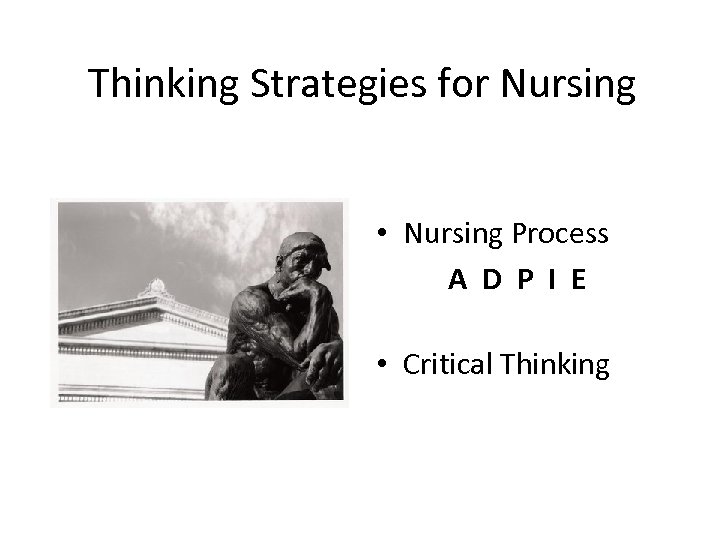 Thinking Strategies for Nursing

• Nursing Process

A D P I E

• Critical Thinking